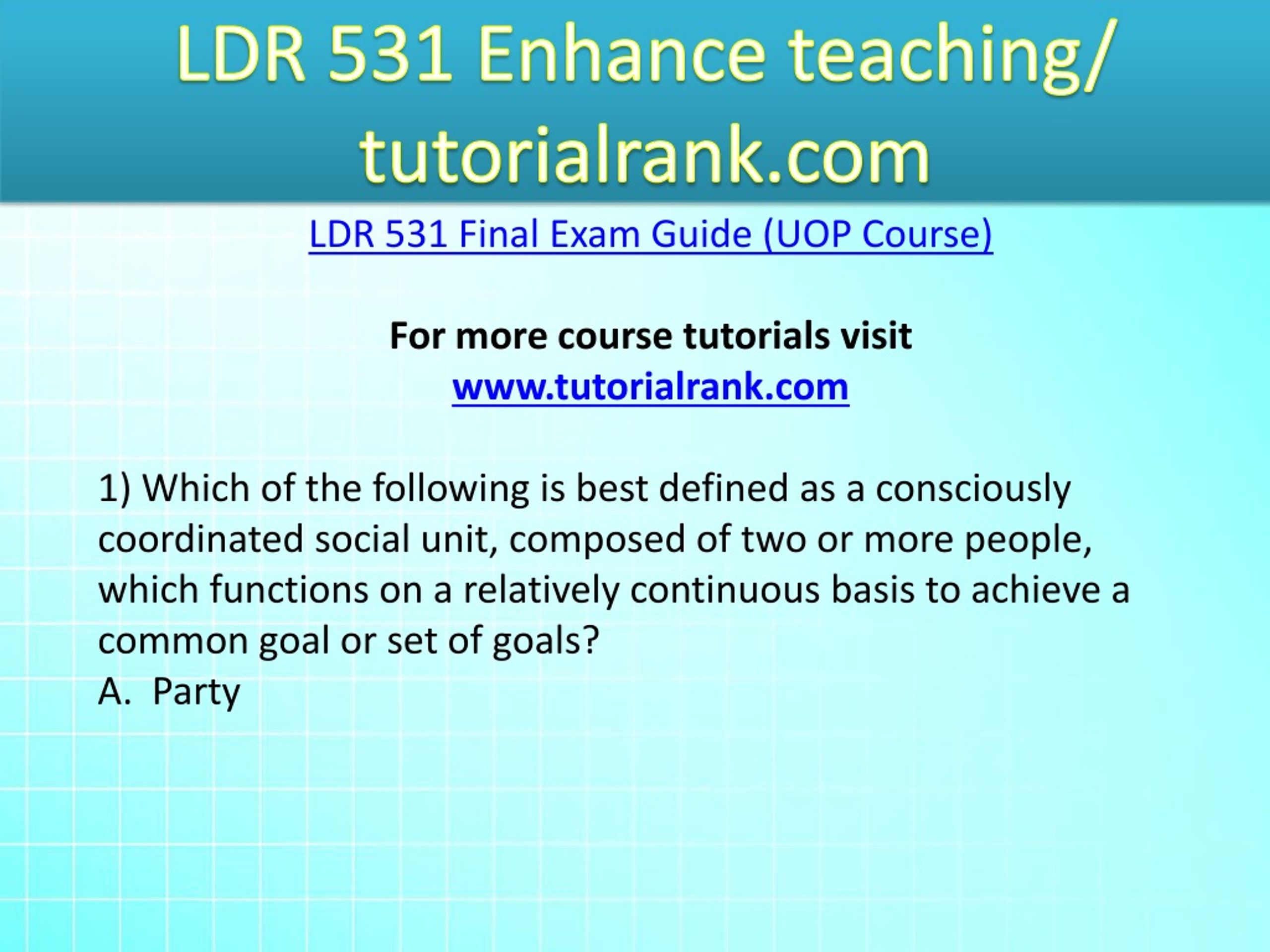 LDR 531 Enhance teaching/ tutorialrank.com

LDR 531 Final Exam Guide (UOP Course)

For more course tutorials visit
www.tutorialrank.com

1) Which of the following is best defined as a consciously coordinated social unit, composed of two or more people, which functions on a relatively continuous basis to achieve a common goal or set of goals?
A. Party